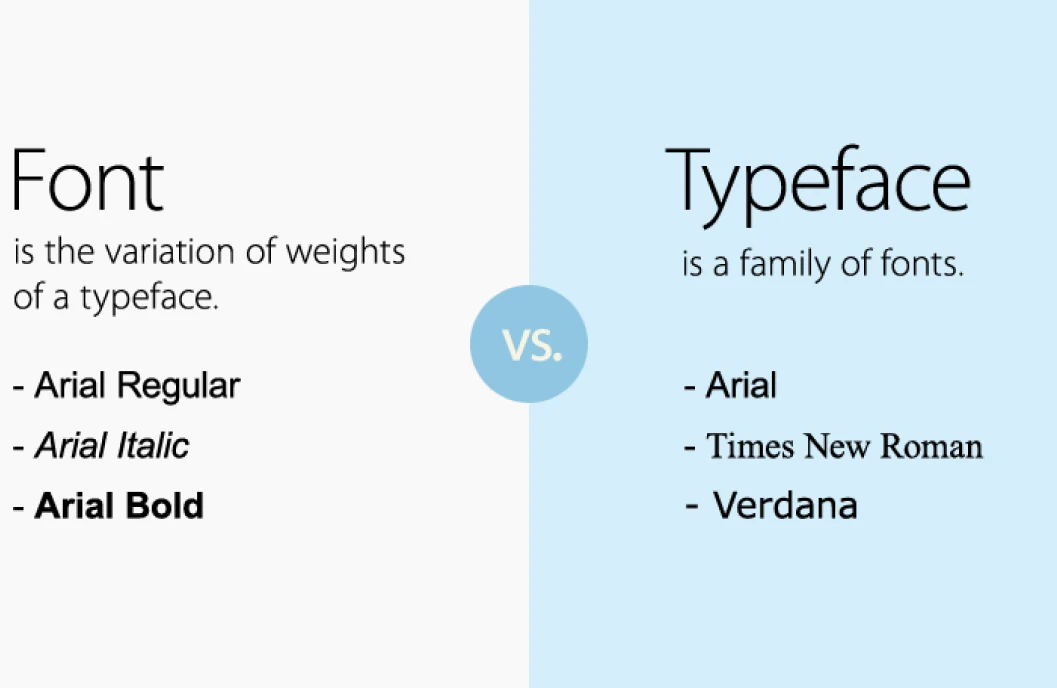 Font
is the variation of weights of a typeface.

- Arial Regular
- Arial Italic
- Arial Bold

VS.

Typeface
is a family of fonts.

- Arial
- Times New Roman
- Verdana